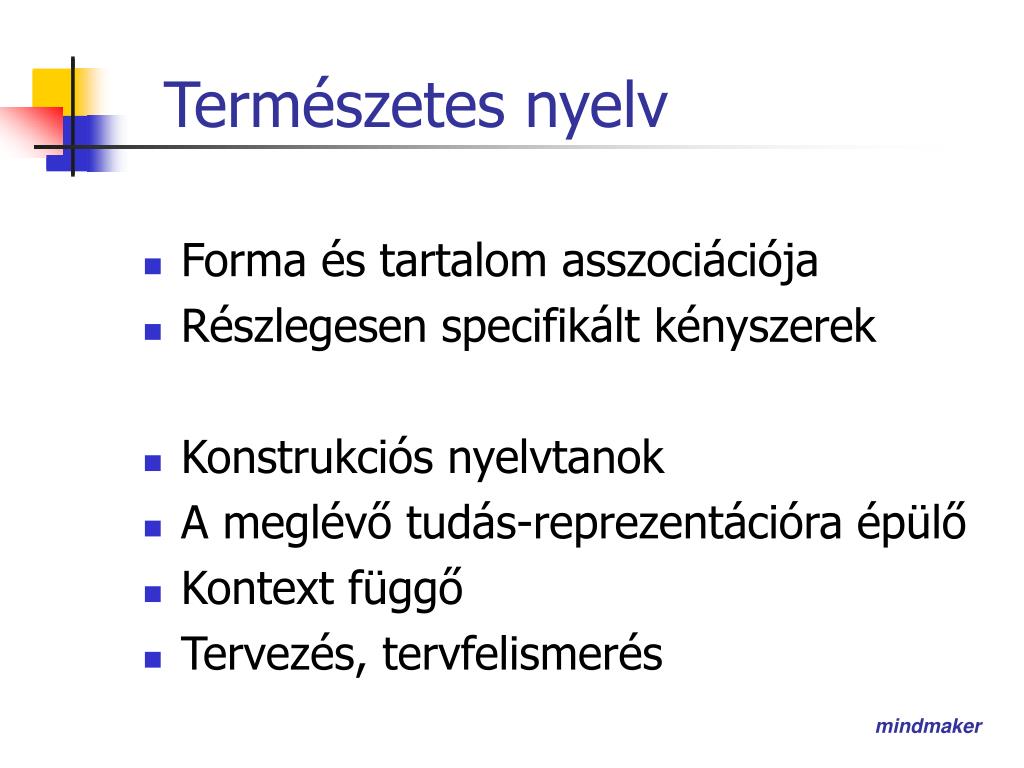 Természetes nyelv

- Forma és tartalom asszociációja
- Részlegesen specifikált kényszerek

- Konstrukciós nyelvtanok
- A meglévő tudás-reprezentációra épülő
- Kontext függő
- Tervezés, tervfelismerés

mindmaker